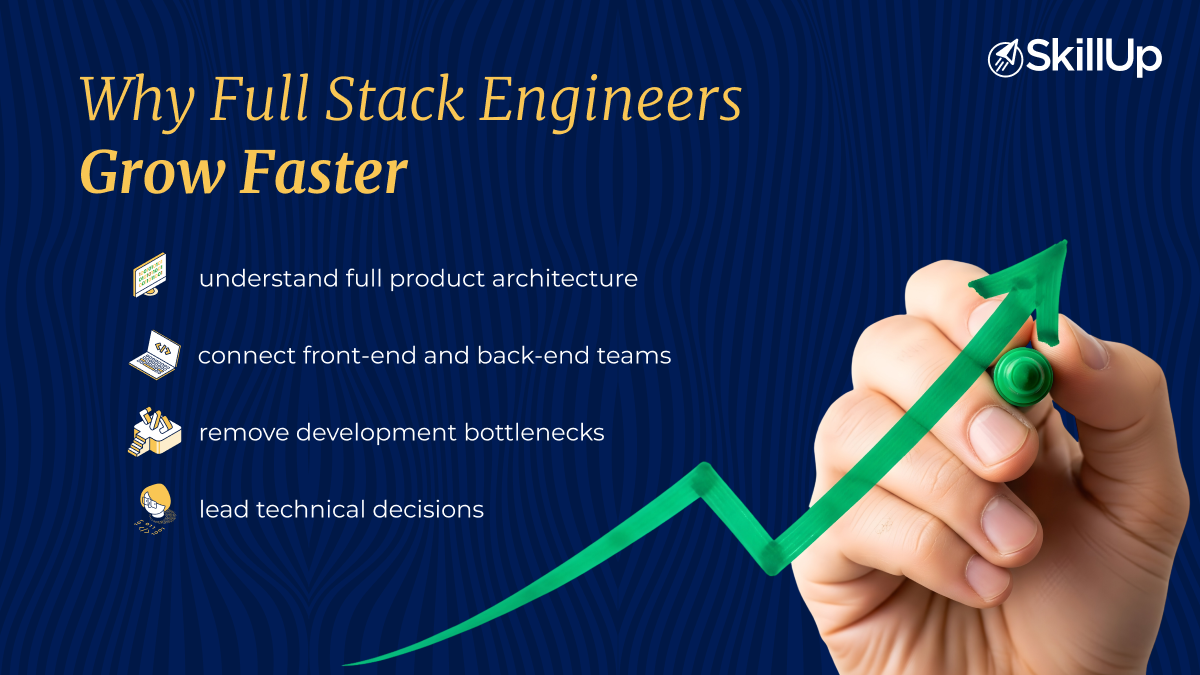 SkillUp

Why Full Stack Engineers
Grow Faster

understand full product architecture

connect front-end and back-end teams

remove development bottlenecks

lead technical decisions